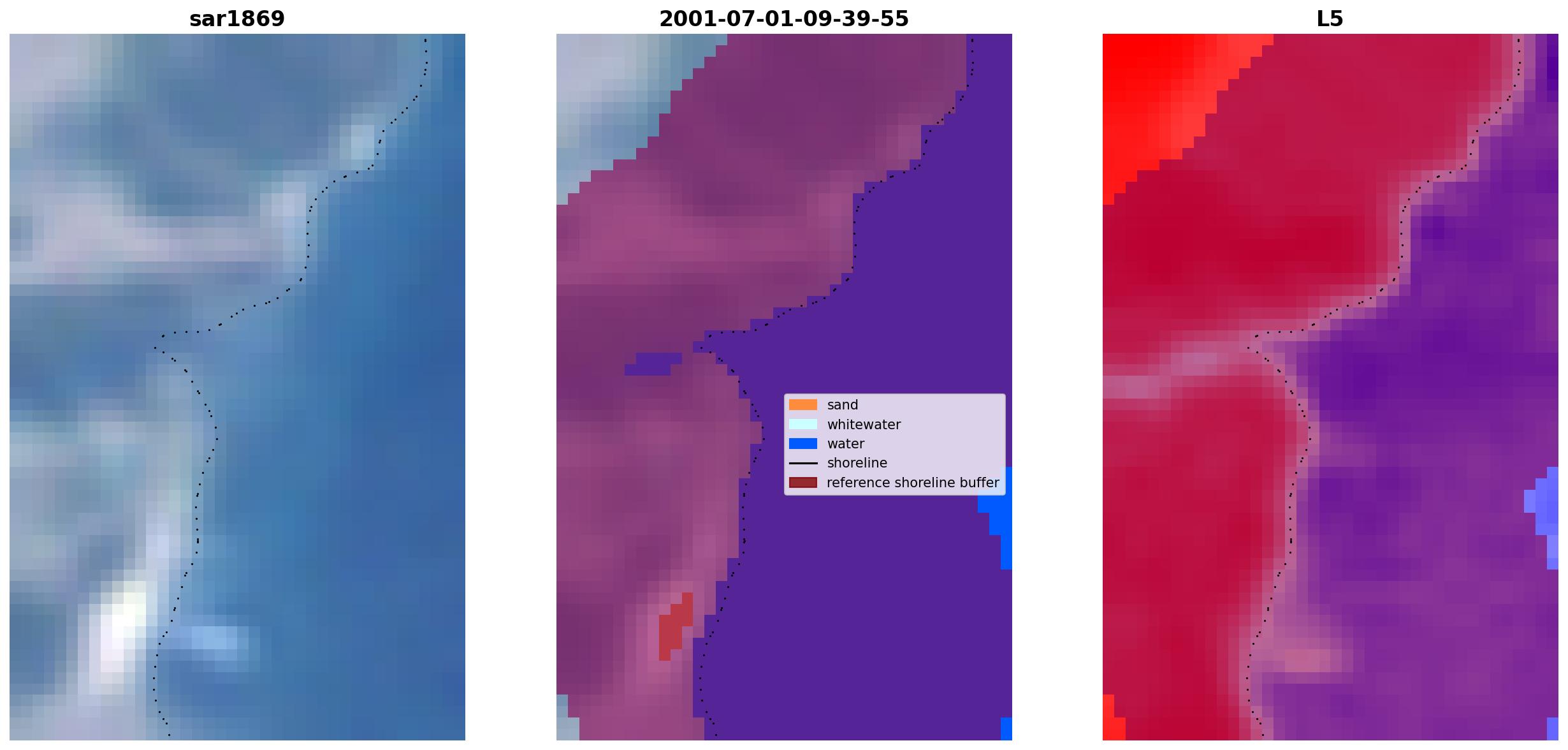 sar1869

2001-07-01-09-39-55

sand
whitewater
water
shoreline
reference shoreline buffer

L5